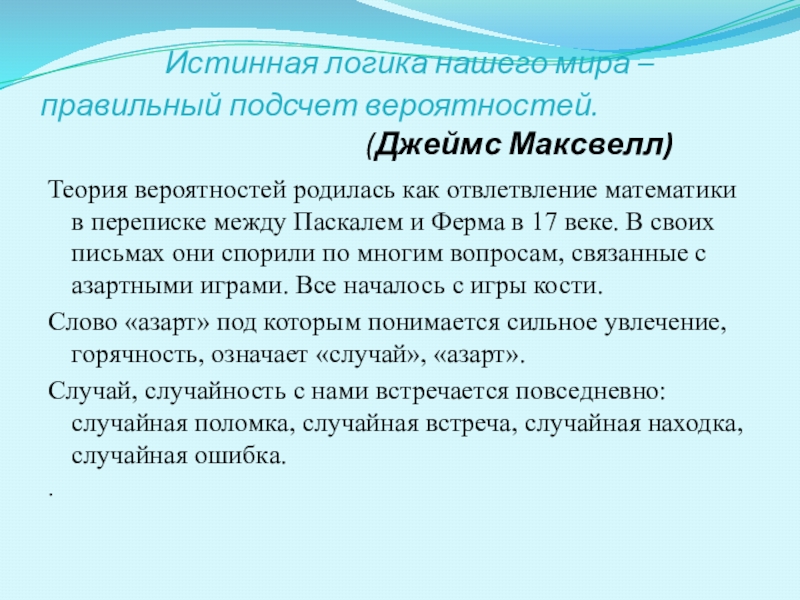 Истинная логика нашего мира – правильный подсчет вероятностей.
(Джеймс Максвелл)

Теория вероятностей родилась как отвлетвление математики в переписке между Паскалем и Ферма в 17 веке. В своих письмах они спорили по многим вопросам, связанные с азартными играми. Все началось с игры кости.

Слово «азарт» под которым понимается сильное увлечение, горячность, означает «случай», «азарт».

Случай, случайность с нами встречается повседневно: случайная поломка, случайная встреча, случайная находка, случайная ошибка.

.